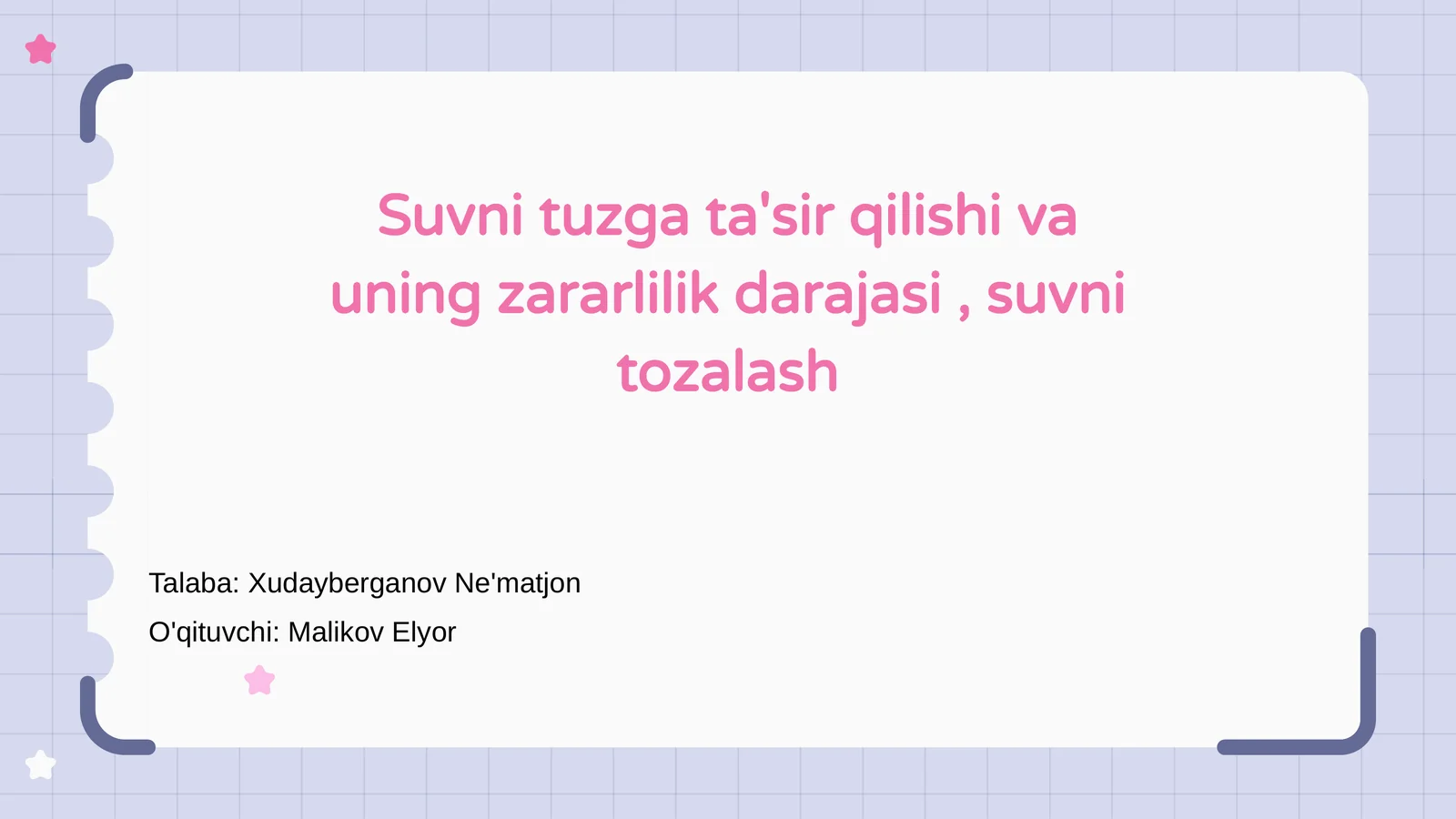 Suvni tuzga ta'sir qilishi va uning zararlilik darajasi , suvni tozalash

Talaba: Xudayberganov Ne'matjon

O'qituvchi: Malikov Elyor